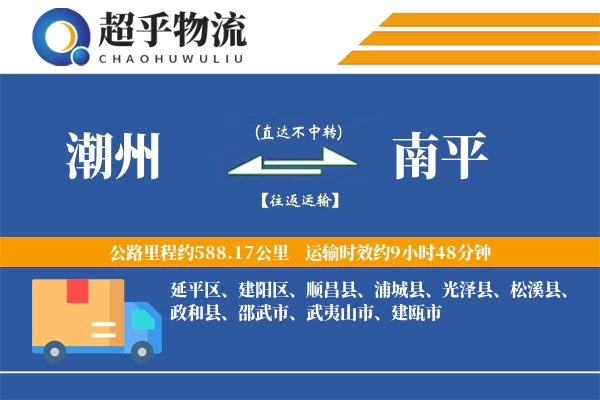 超乎物流
CHAOHUWULIU

潮州

(直达不中转)

【往返运输】

南平

公路里程约588.17公里 运输时效约9小时48分钟

延平区、建阳区、顺昌县、浦城县、光泽县、松溪县、政和县、邵武市、武夷山市、建瓯市